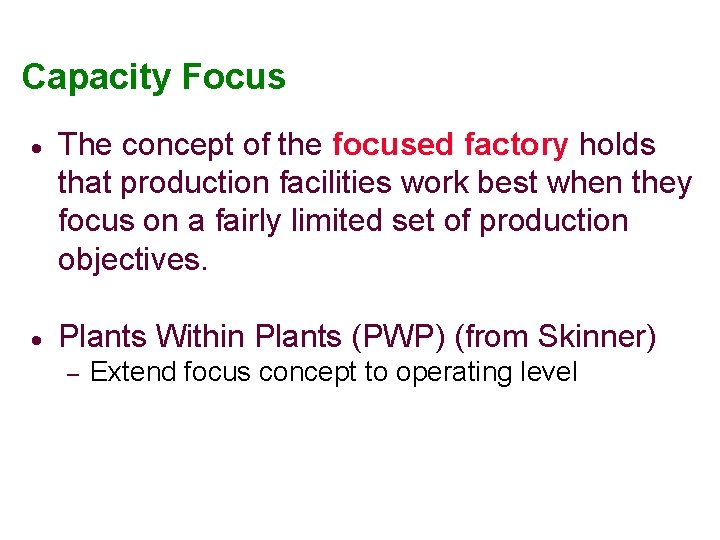 Capacity Focus

• The concept of the focused factory holds that production facilities work best when they focus on a fairly limited set of production objectives.

• Plants Within Plants (PWP) (from Skinner)
– Extend focus concept to operating level